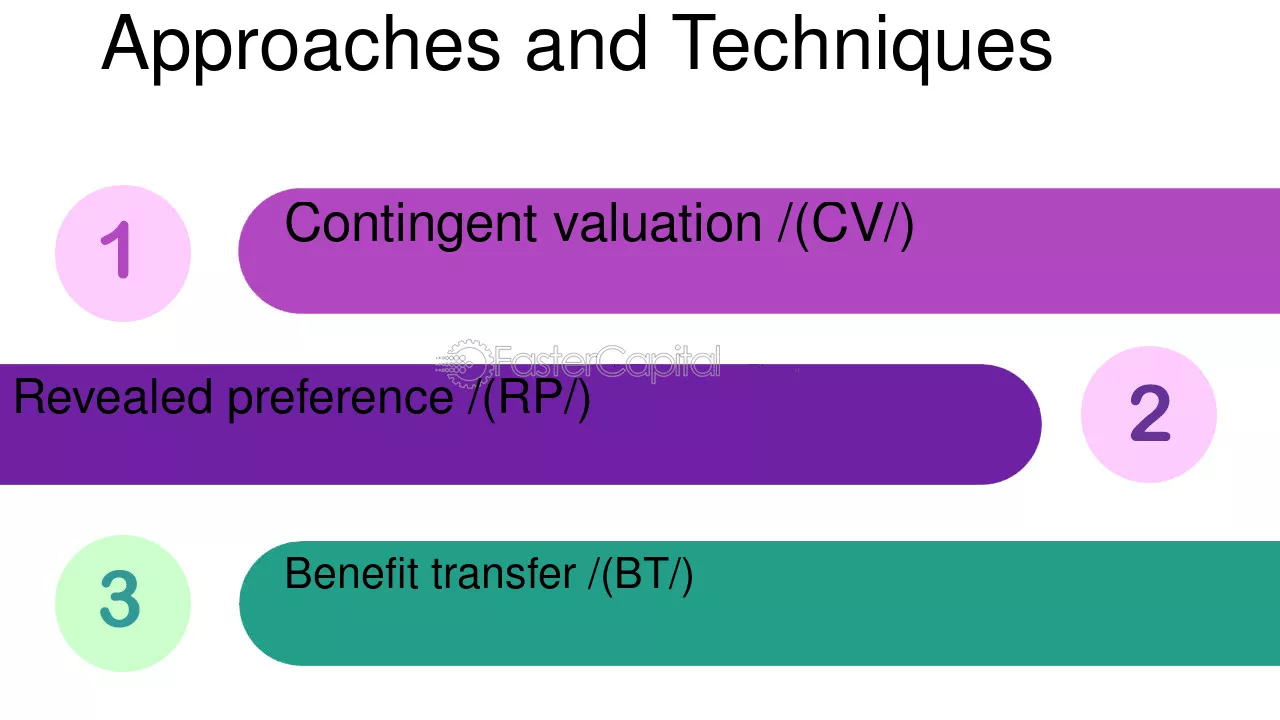 Approaches and Techniques

1

Contingent valuation /(CV/)

FasterCapital

Revealed preference /(RP/)

2

3

Benefit transfer /(BT/)